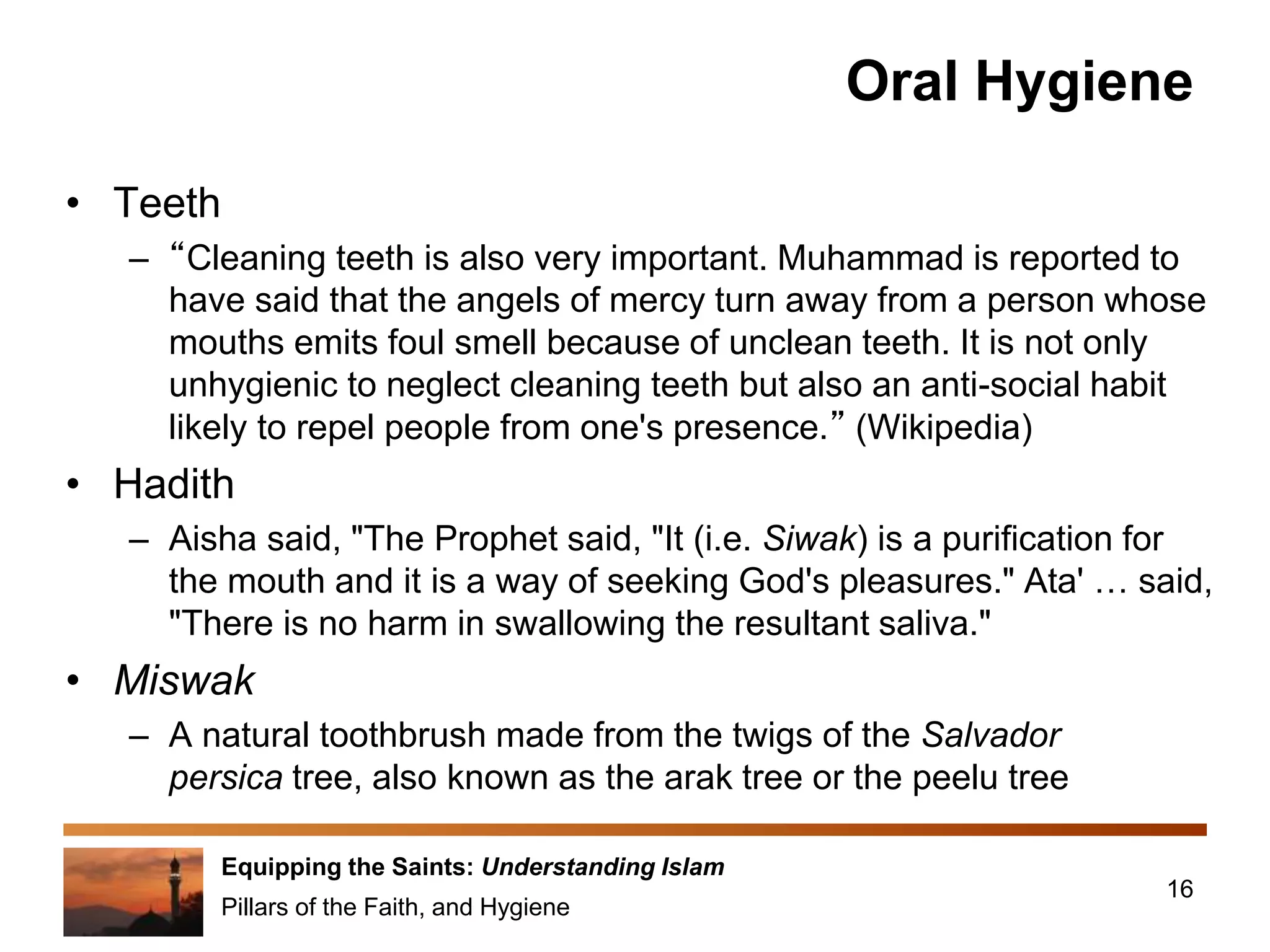 Oral Hygiene

• Teeth
– “Cleaning teeth is also very important. Muhammad is reported to have said that the angels of mercy turn away from a person whose mouths emits foul smell because of unclean teeth. It is not only unhygienic to neglect cleaning teeth but also an anti-social habit likely to repel people from one's presence.” (Wikipedia)

• Hadith
– Aisha said, "The Prophet said, "It (i.e. Siwak) is a purification for the mouth and it is a way of seeking God's pleasures." Ata' … said, "There is no harm in swallowing the resultant saliva."

• Miswak
– A natural toothbrush made from the twigs of the Salvador persica tree, also known as the arak tree or the peelu tree

Equipping the Saints: Understanding Islam
Pillars of the Faith, and Hygiene

16